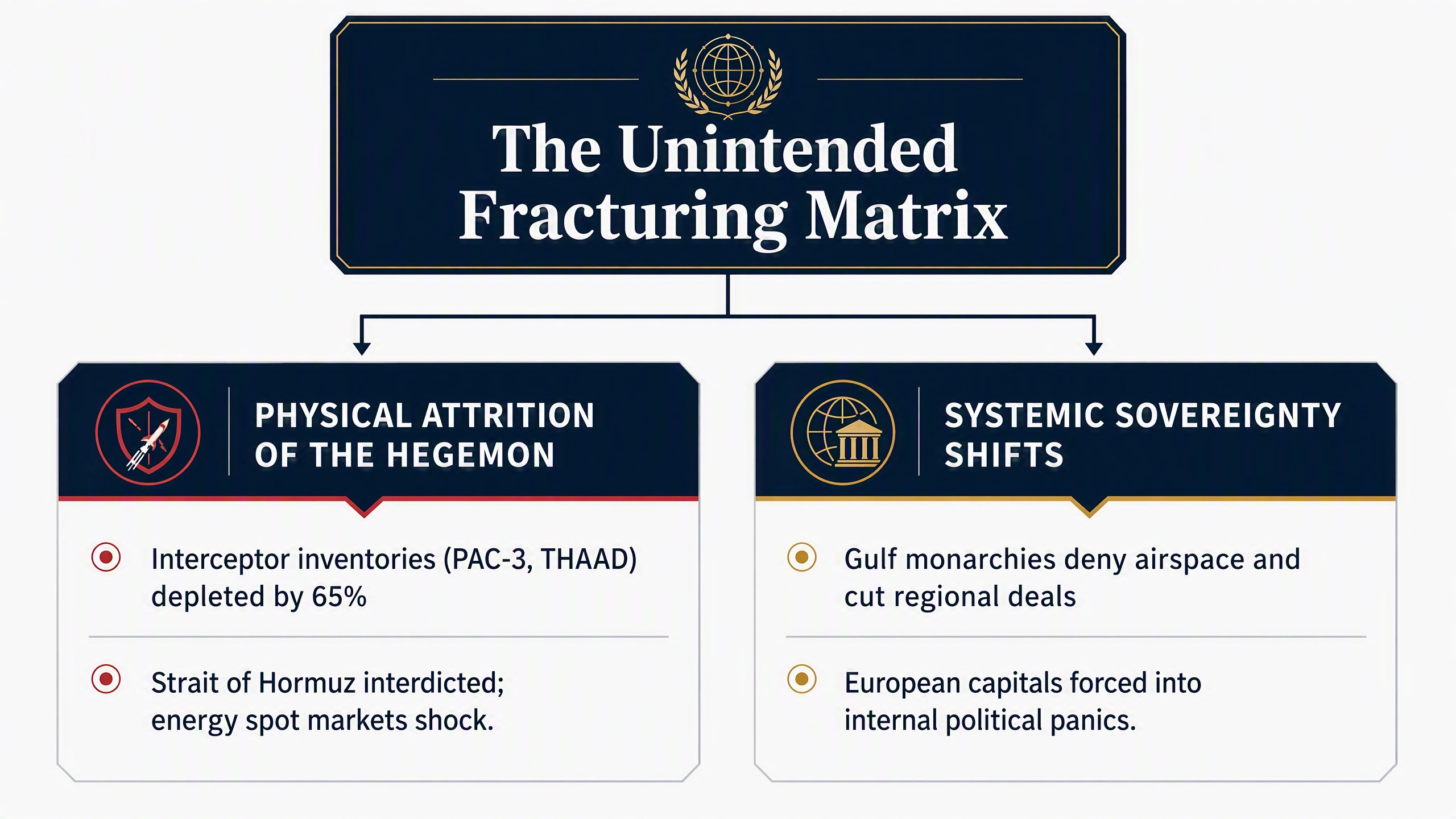 The Unintended Fracturing Matrix

PHYSICAL ATTRITION OF THE HEGEMON

Interceptor inventories (PAC-3, THAAD) depleted by 65%

Strait of Hormuz interdicted; energy spot markets shock.

SYSTEMIC SOVEREIGNTY SHIFTS

Gulf monarchies deny airspace and cut regional deals

European capitals forced into internal political panics.